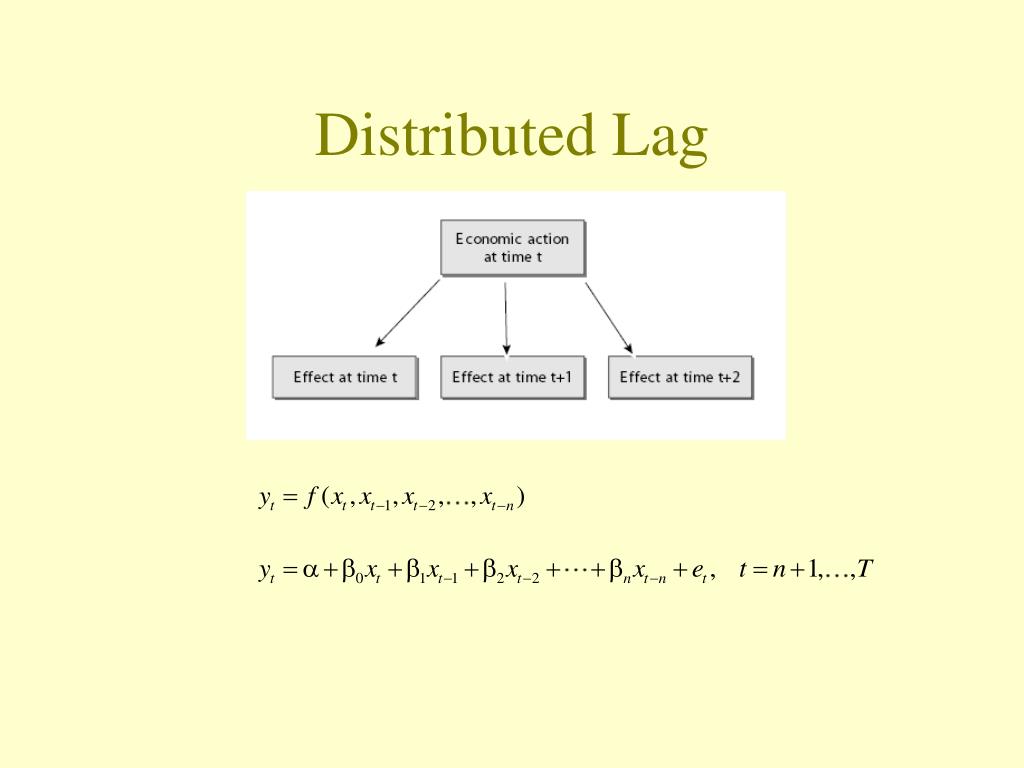 Distributed Lag

Economic action at time t

Effect at time t

Effect at time t+1

Effect at time t+2

$y_t = f(x_t, x_{t-1}, x_{t-2}, \ldots, x_{t-n})$

$y_t = \alpha + \beta_0 x_t + \beta_1 x_{t-1} + \beta_2 x_{t-2} + \cdots + \beta_n x_{t-n} + e_t, \quad t = n+1, \ldots, T$